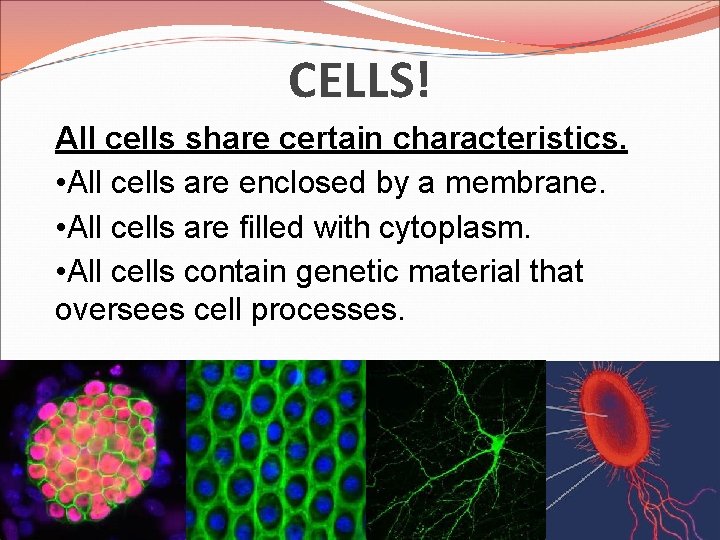 CELLS!

All cells share certain characteristics.

•All cells are enclosed by a membrane.

•All cells are filled with cytoplasm.

•All cells contain genetic material that oversees cell processes.